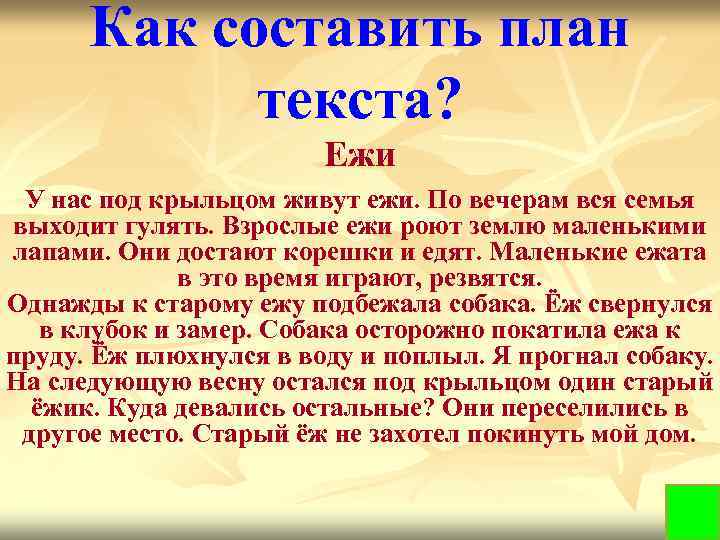 Как составить план текста?

Ежи

У нас под крыльцом живут ежи. По вечерам вся семья выходит гулять. Взрослые ежи роют землю маленькими лапами. Они достают корешки и едят. Маленькие ежата в это время играют, резвятся.
Однажды к старому ежу подбежала собака. Ёж свернулся в клубок и замер. Собака осторожно покатила ежа к пруду. Ёж плюхнулся в воду и поплыл. Я прогнал собаку. На следующую весну остался под крыльцом один старый ёжик. Куда девались остальные? Они переселились в другое место. Старый ёж не захотел покинуть мой дом.